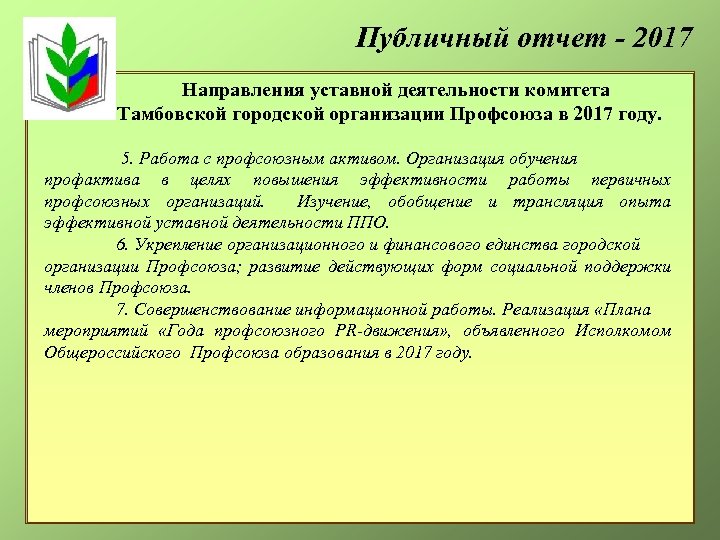 Публичный отчет - 2017

Направления уставной деятельности комитета Тамбовской городской организации Профсоюза в 2017 году.

5. Работа с профсоюзным активом. Организация обучения профактива в целях повышения эффективности работы первичных профсоюзных организаций. Изучение, обобщение и трансляция опыта эффективной уставной деятельности ППО.

6. Укрепление организационного и финансового единства городской организации Профсоюза; развитие действующих форм социальной поддержки членов Профсоюза.

7. Совершенствование информационной работы. Реализация «Плана мероприятий «Года профсоюзного PR-движения», объявленного Исполкомом Общероссийского Профсоюза образования в 2017 году.